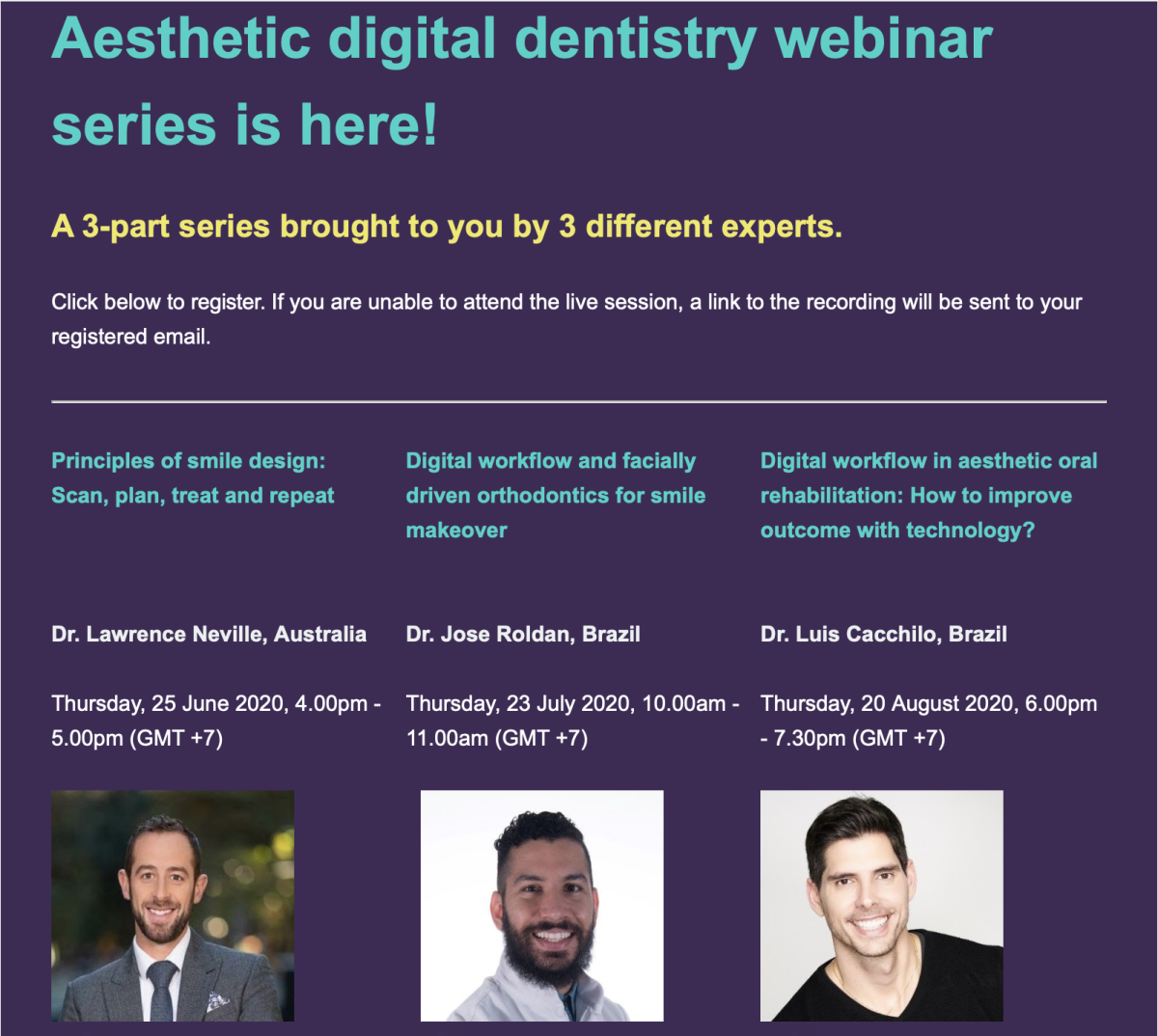 Aesthetic digital dentistry webinar series is here!

A 3-part series brought to you by 3 different experts.

Click below to register. If you are unable to attend the live session, a link to the recording will be sent to your registered email.

Principles of smile design: Scan, plan, treat and repeat

Dr. Lawrence Neville, Australia

Thursday, 25 June 2020, 4.00pm - 5.00pm (GMT +7)

Digital workflow and facially driven orthodontics for smile makeover

Dr. Jose Roldan, Brazil

Thursday, 23 July 2020, 10.00am - 11.00am (GMT +7)

Digital workflow in aesthetic oral rehabilitation: How to improve outcome with technology?

Dr. Luis Cacchilo, Brazil

Thursday, 20 August 2020, 6.00pm - 7.30pm (GMT +7)